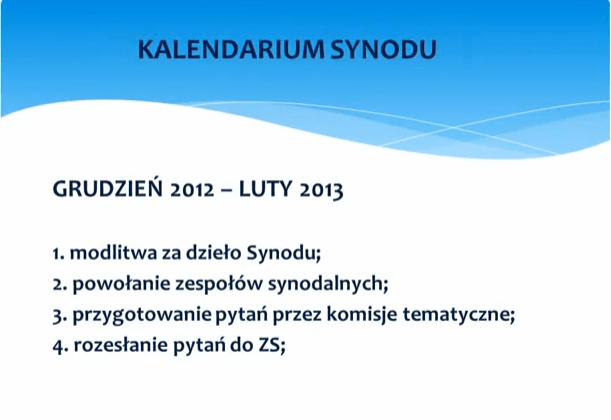 KALENDARIUM SYNODU

GRUDZIEŃ 2012 – LUTY 2013

1. modlitwa za dzieło Synodu;
2. powołanie zespołów synodalnych;
3. przygotowanie pytań przez komisje tematyczne;
4. rozesłanie pytań do ZS;